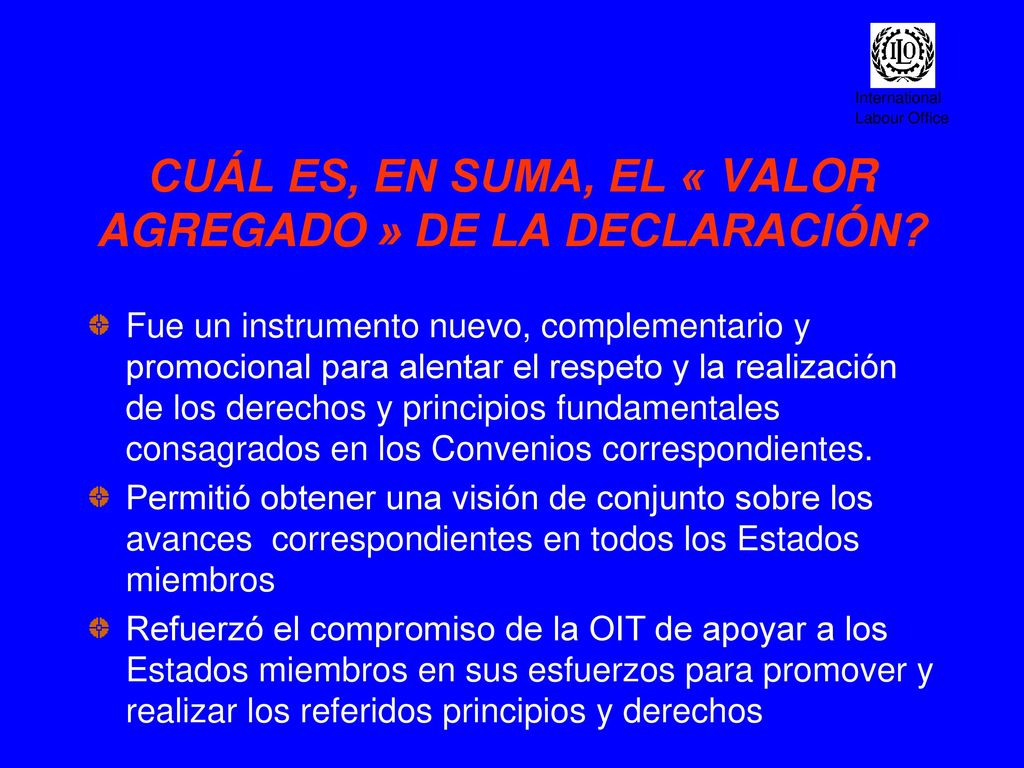 ILO

International Labour Office

CUÁL ES, EN SUMA, EL « VALOR AGREGADO » DE LA DECLARACIÓN?

Fue un instrumento nuevo, complementario y promocional para alentar el respeto y la realización de los derechos y principios fundamentales consagrados en los Convenios correspondientes.

Permitió obtener una visión de conjunto sobre los avances correspondientes en todos los Estados miembros

Refuerzó el compromiso de la OIT de apoyar a los Estados miembros en sus esfuerzos para promover y realizar los referidos principios y derechos